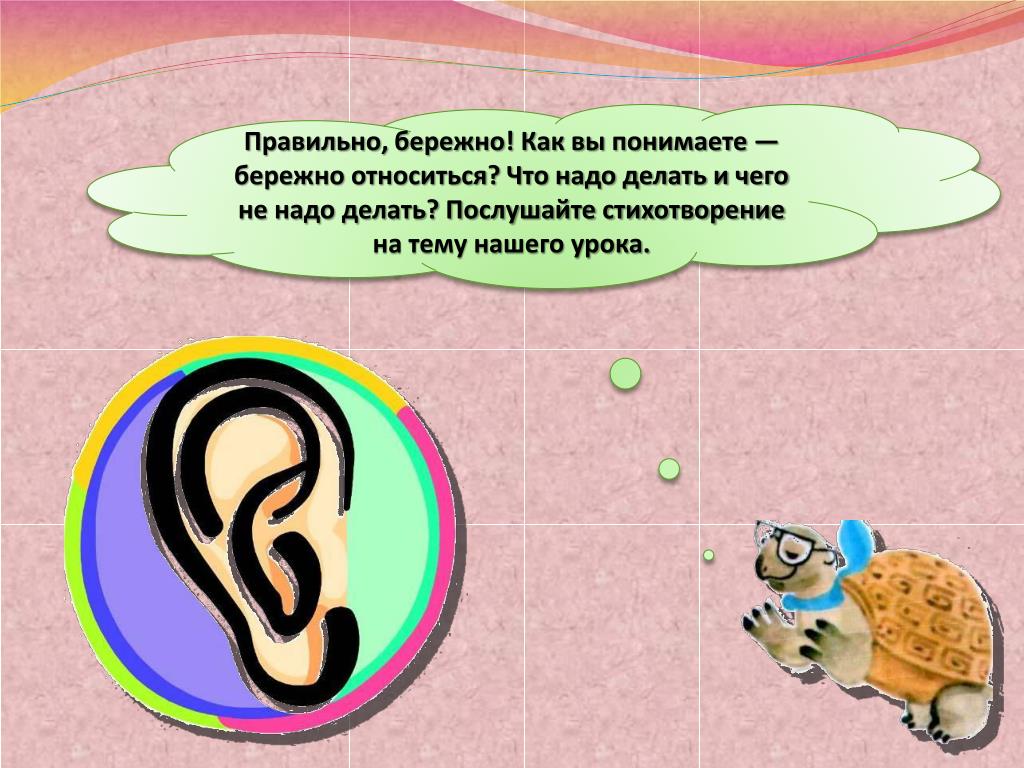 Правильно, бережно! Как вы понимаете — бережно относиться? Что надо делать и чего не надо делать? Послушайте стихотворение на тему нашего урока.